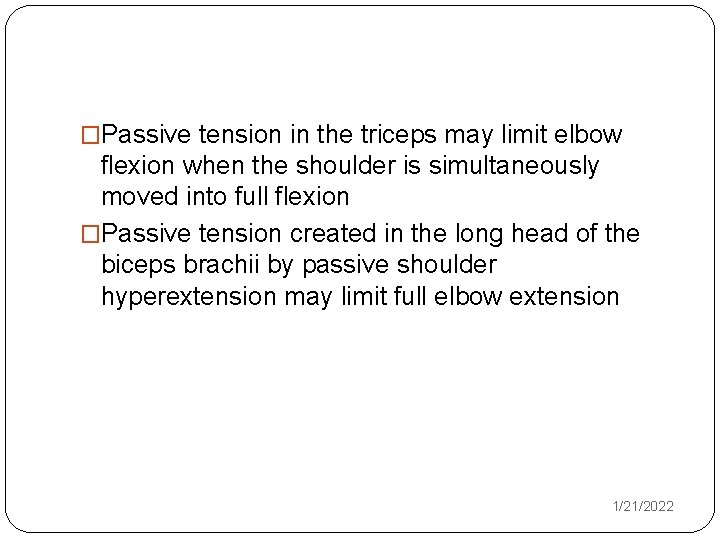 □Passive tension in the triceps may limit elbow flexion when the shoulder is simultaneously moved into full flexion

□Passive tension created in the long head of the biceps brachii by passive shoulder hyperextension may limit full elbow extension

1/21/2022